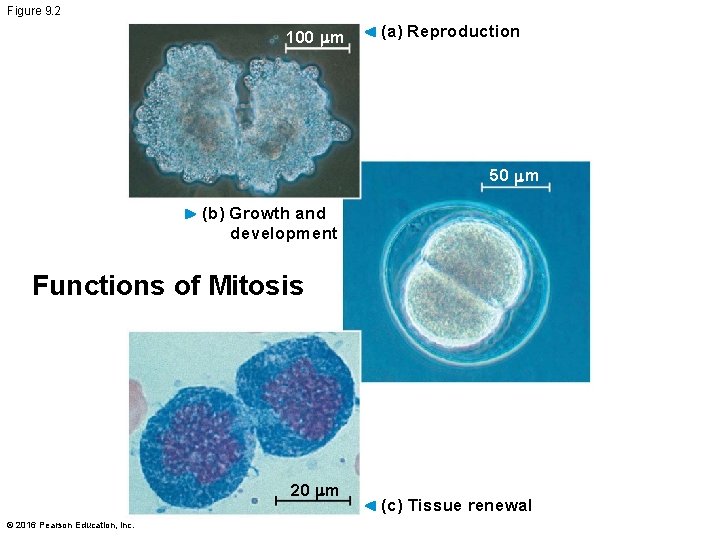 Figure 9.2

100 µm

(a) Reproduction

50 µm

(b) Growth and development

Functions of Mitosis

20 µm

(c) Tissue renewal

© 2016 Pearson Education, Inc.